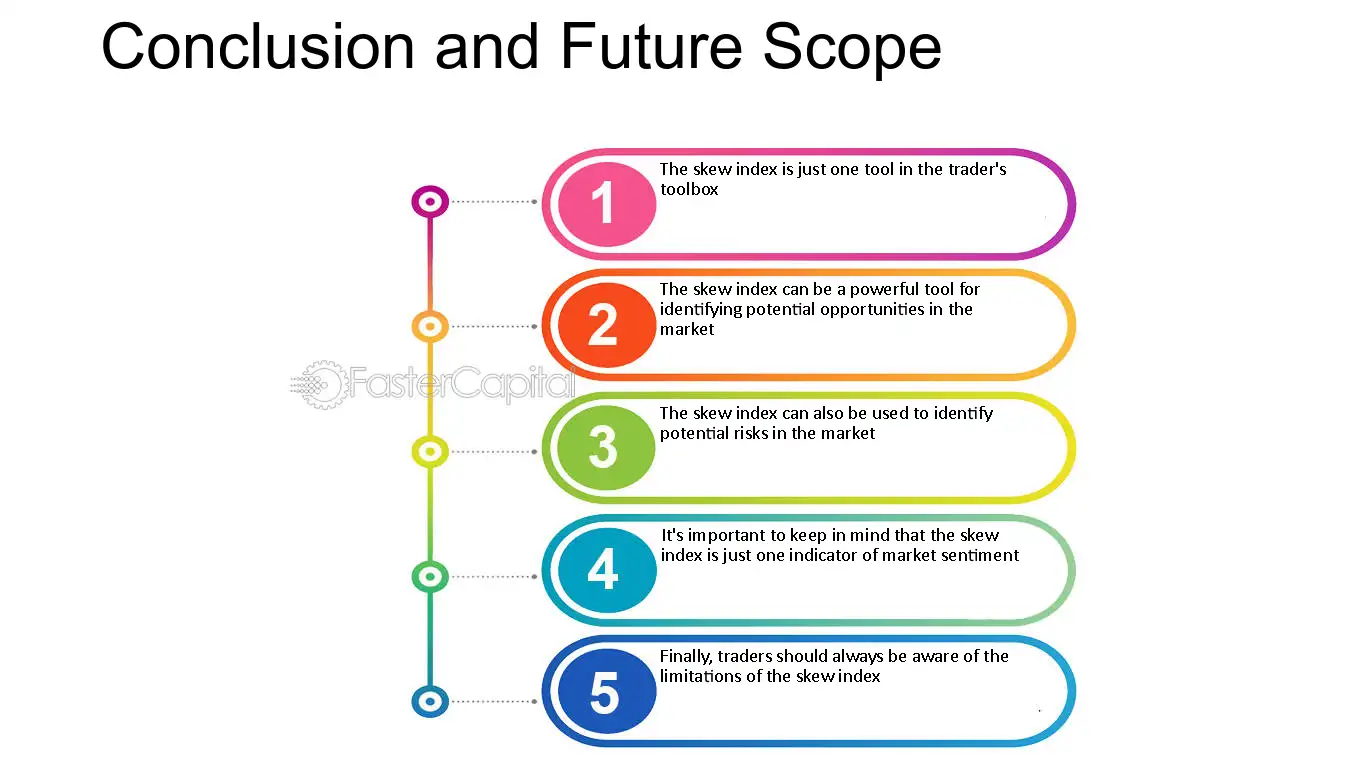 Conclusion and Future Scope

1
The skew index is just one tool in the trader's toolbox

2
The skew index can be a powerful tool for identifying potential opportunities in the market

3
The skew index can also be used to identify potential risks in the market

4
It's important to keep in mind that the skew index is just one indicator of market sentiment

5
Finally, traders should always be aware of the limitations of the skew index

FasterCapital